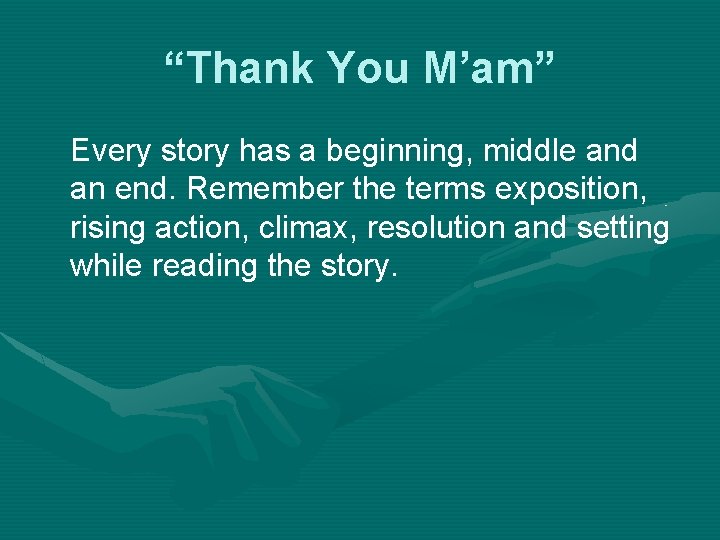 “Thank You M’am”

Every story has a beginning, middle and an end. Remember the terms exposition, rising action, climax, resolution and setting while reading the story.